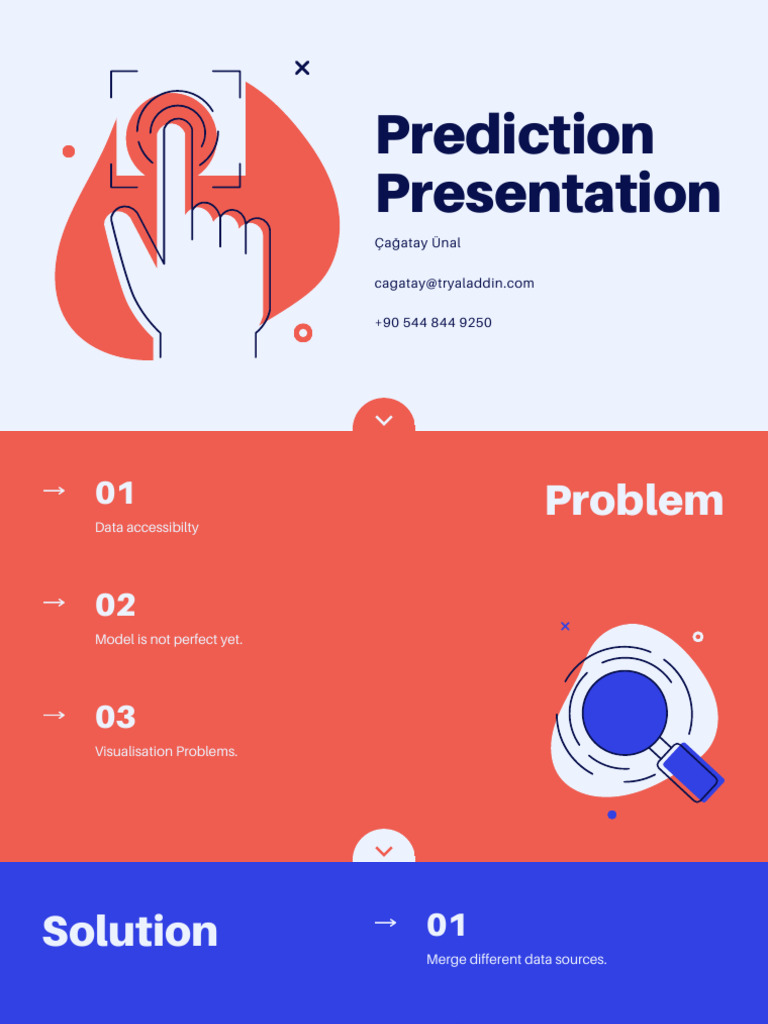 Prediction Presentation

Çağatay Ünal

cagatay@tryaladdin.com

+90 544 844 9250

Problem

→ 01
Data accessibilty

→ 02
Model is not perfect yet.

→ 03
Visualisation Problems.

Solution

→ 01
Merge different data sources.